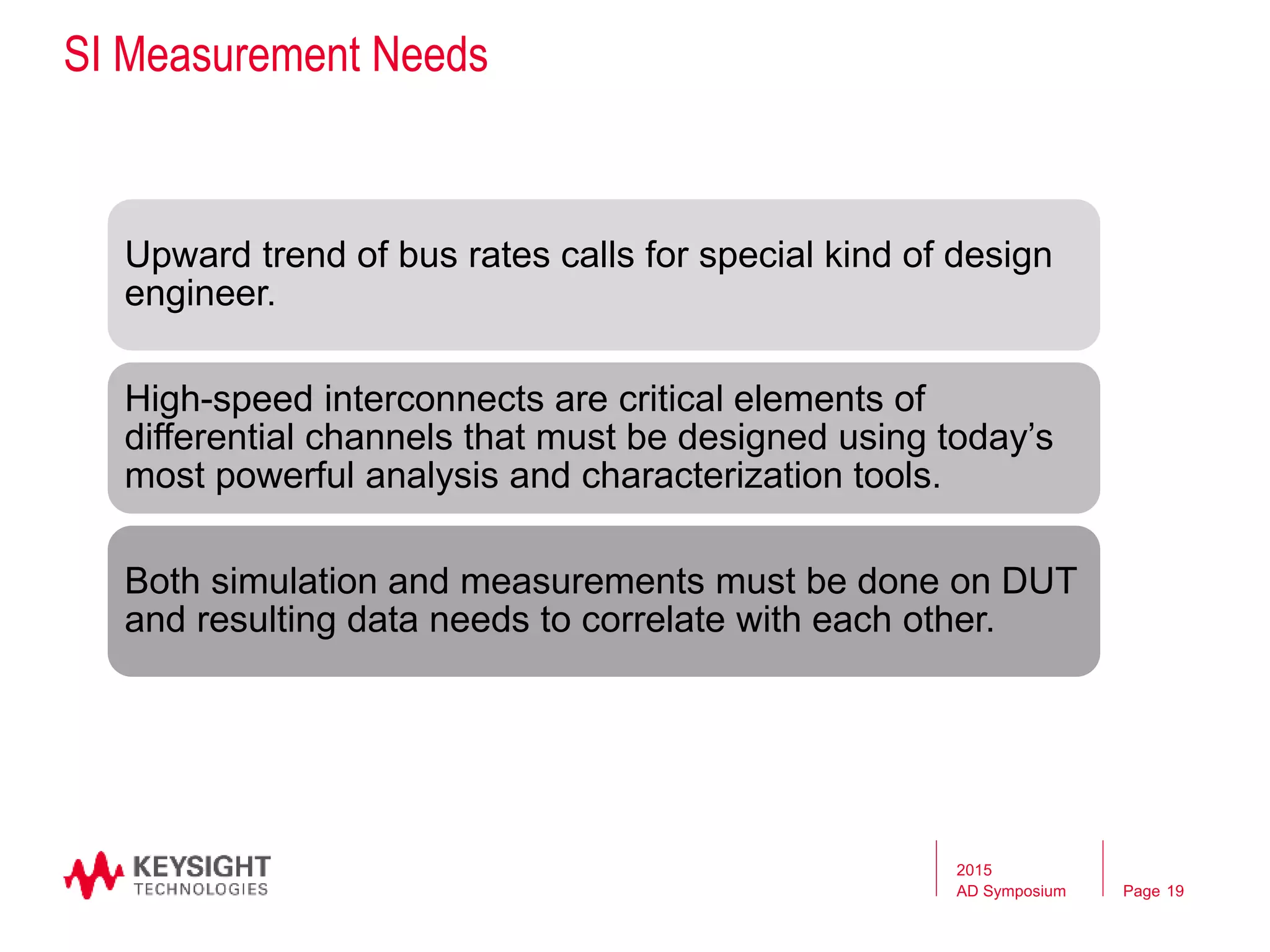 SI Measurement Needs

Upward trend of bus rates calls for special kind of design engineer.

High-speed interconnects are critical elements of differential channels that must be designed using today’s most powerful analysis and characterization tools.

Both simulation and measurements must be done on DUT and resulting data needs to correlate with each other.

KEYSIGHT
TECHNOLOGIES

2015
AD Symposium

Page 19